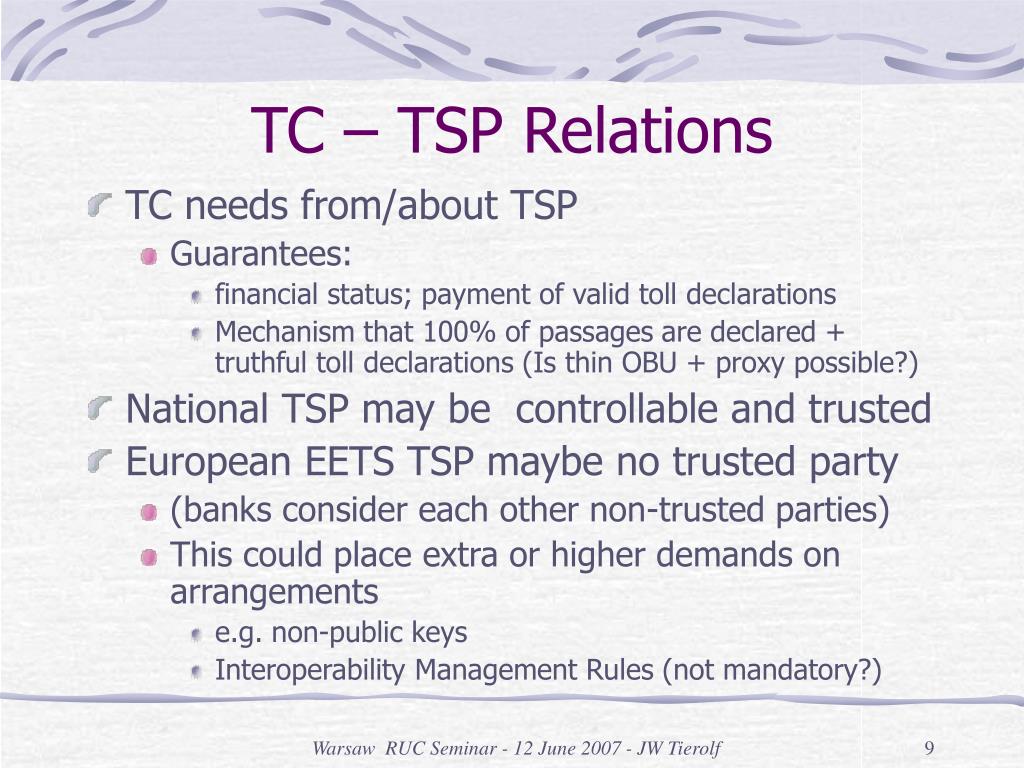 TC – TSP Relations

TC needs from/about TSP

Guarantees:

financial status; payment of valid toll declarations

Mechanism that 100% of passages are declared + truthful toll declarations (Is thin OBU + proxy possible?)

National TSP may be  controllable and trusted

European EETS TSP maybe no trusted party

(banks consider each other non-trusted parties)

This could place extra or higher demands on arrangements

e.g. non-public keys

Interoperability Management Rules (not mandatory?)

Warsaw  RUC Seminar - 12 June 2007 - JW Tierolf

9